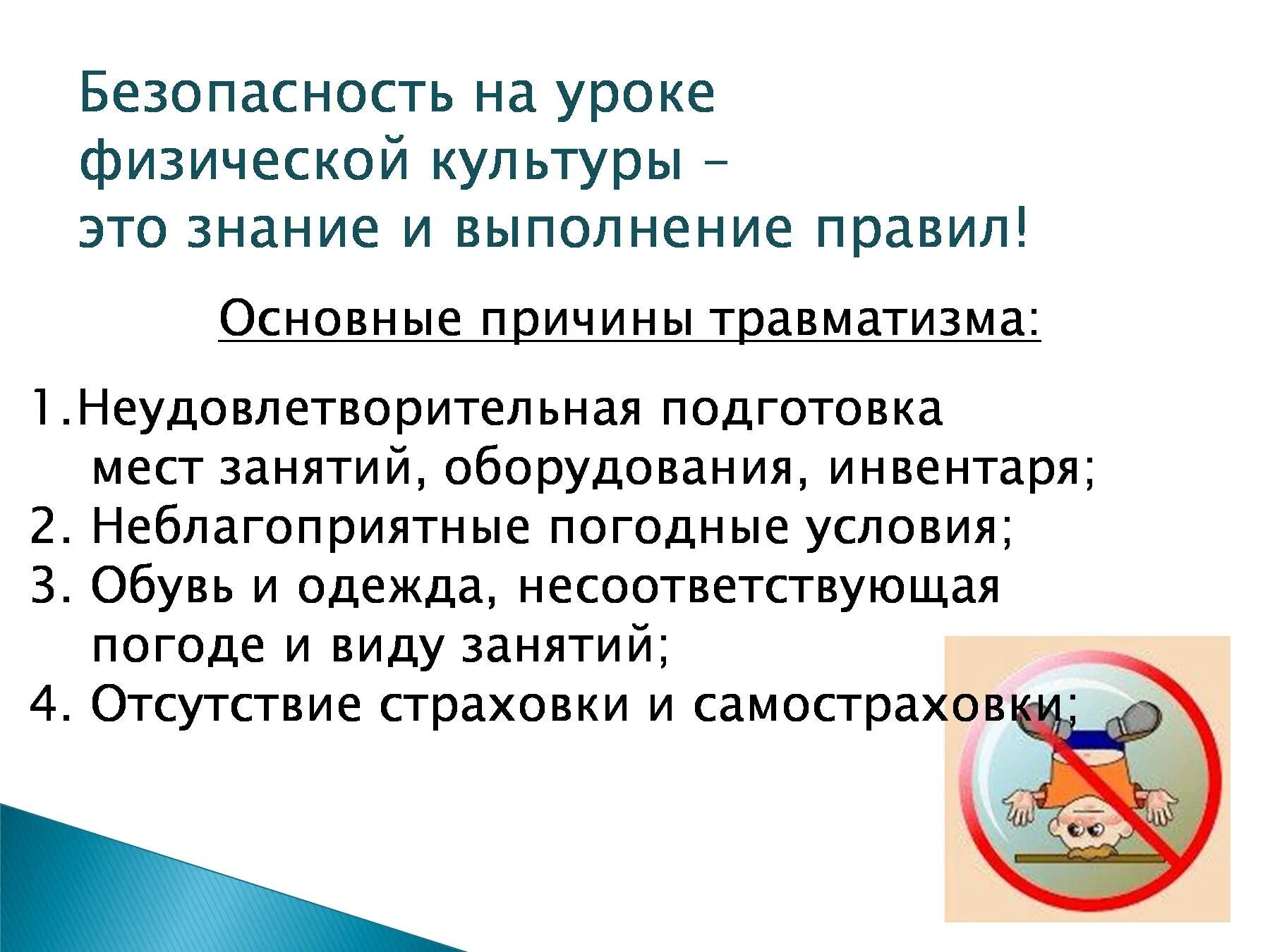 Безопасность на уроке физической культуры – это знание и выполнение правил!

Основные причины травматизма:

1.Неудовлетворительная подготовка мест занятий, оборудования, инвентаря;
2. Неблагоприятные погодные условия;
3. Обувь и одежда, несоответствующая погоде и виду занятий;
4. Отсутствие страховки и самостраховки;